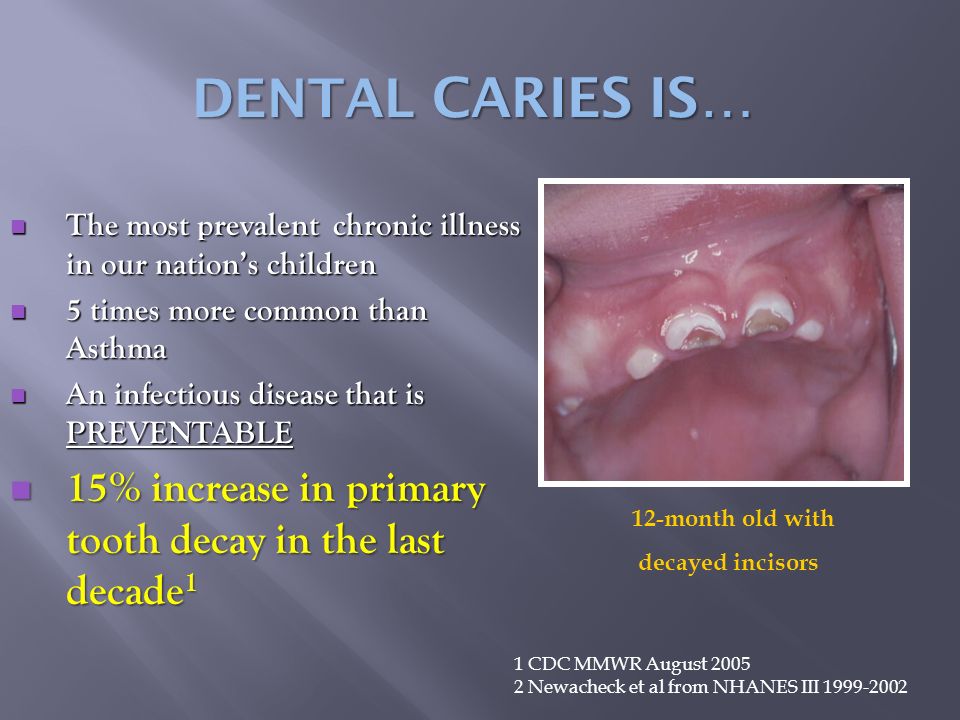 DENTAL CARIES IS…

The most prevalent chronic illness in our nation's children

5 times more common than Asthma

An infectious disease that is PREVENTABLE

15% increase in primary tooth decay in the last decade$^1$

12-month old with decayed incisors

1 CDC MMWR August 2005
2 Newacheck et al from NHANES III 1999-2002